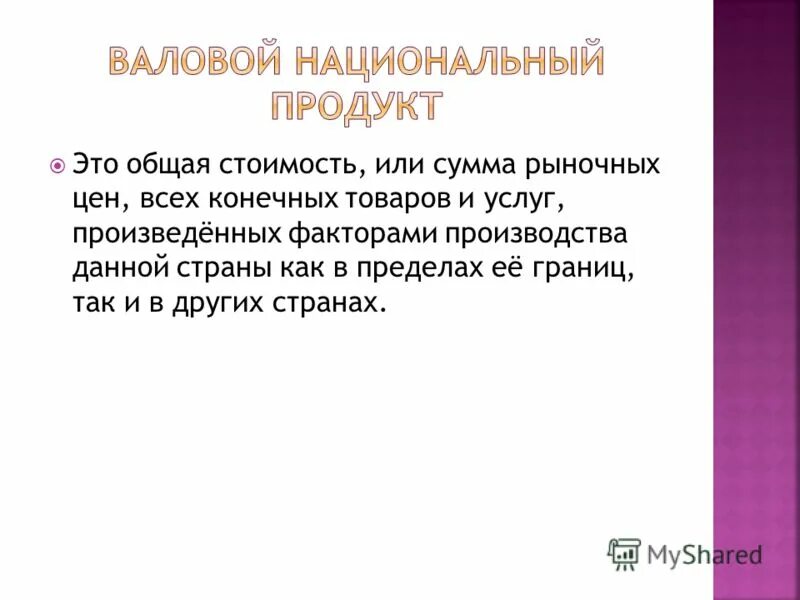 ВАЛОВОЙ НАЦИОНАЛЬНЫЙ ПРОДУКТ

Это общая стоимость, или сумма рыночных цен, всех конечных товаров и услуг, произведённых факторами производства данной страны как в пределах её границ, так и в других странах.

MyShared